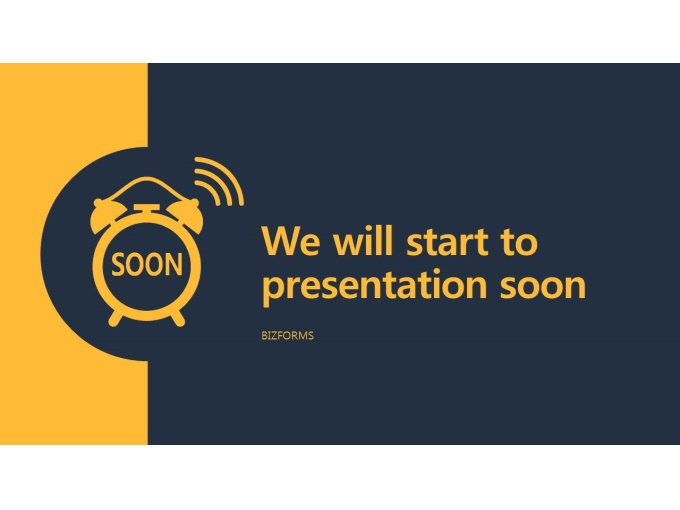 SOON

We will start to presentation soon

BIZFORMS